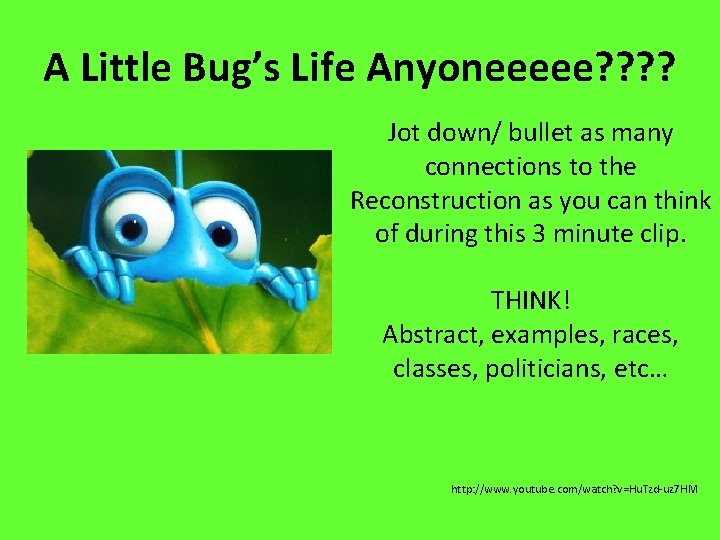 A Little Bug's Life Anyoneeeee????

Jot down/ bullet as many connections to the Reconstruction as you can think of during this 3 minute clip.

THINK!
Abstract, examples, races, classes, politicians, etc…

http://www.youtube.com/watch?v=HuTzd-uz7HM